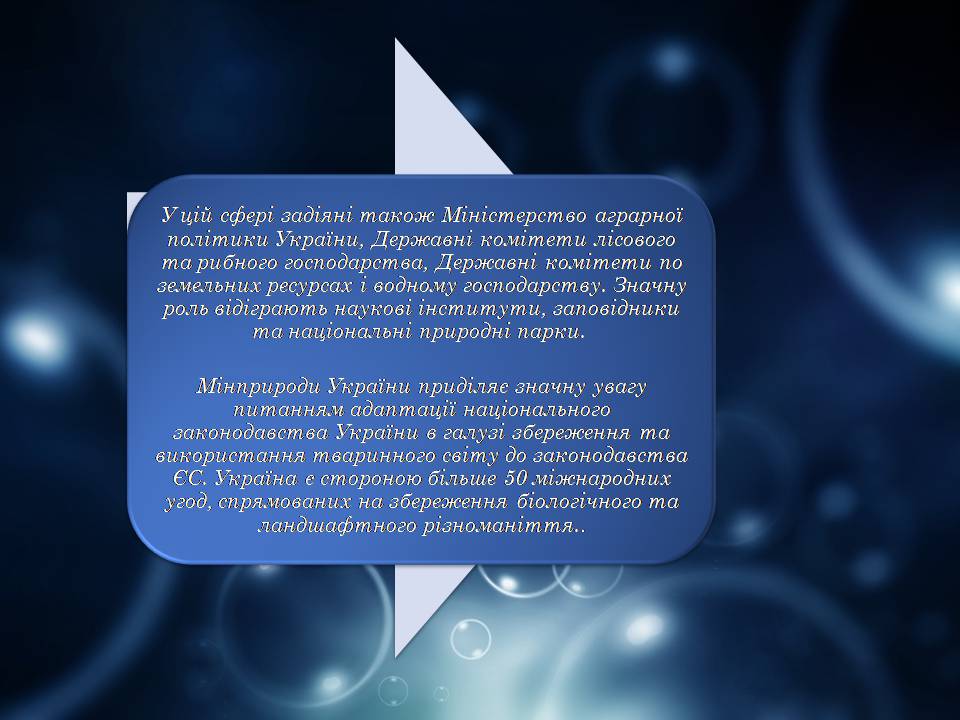 У цій сфері задіяні також Міністерство аграрної політики України, Державні комітети лісового та рибного господарства, Державні комітети по земельних ресурсах і водному господарству. Значну роль відіграють наукові інститути, заповідники та національні природні парки.

Мінприроди України приділяє значну увагу питанням адаптації національного законодавства України в галузі збереження та використання тваринного світу до законодавства ЄС. Україна є стороною більше 50 міжнародних угод, спрямованих на збереження біологічного та ландшафтного різноманіття..